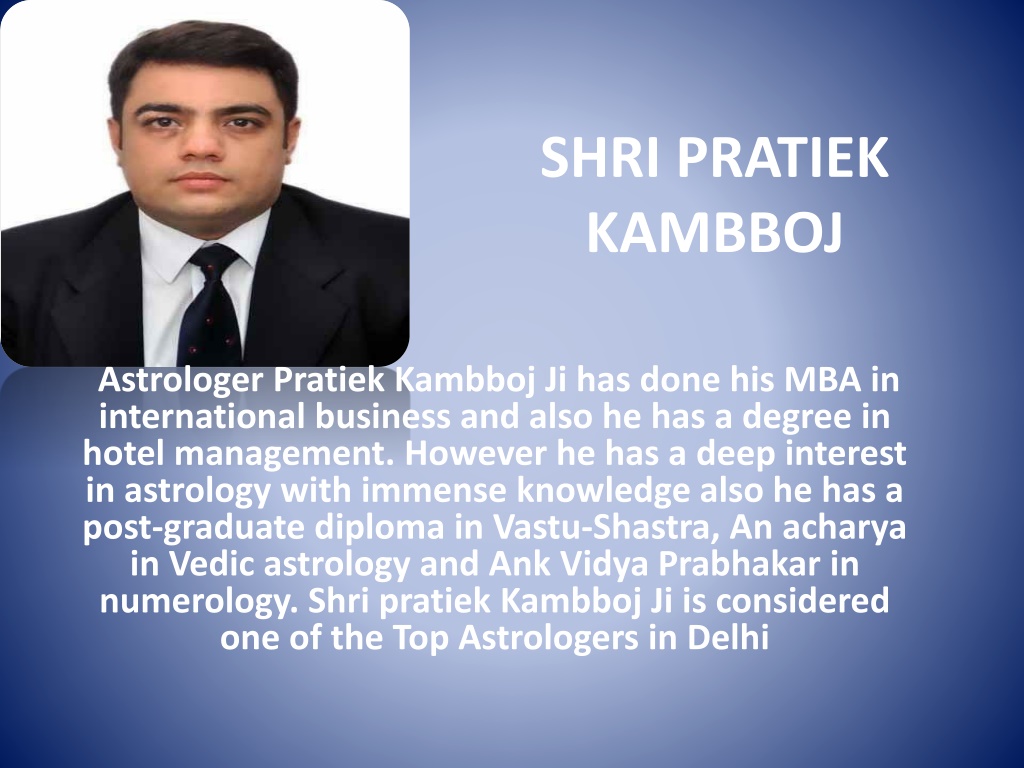 SHRI PRATIEK KAMBBOJ

Astrologer Pratiek Kambboj Ji has done his MBA in international business and also he has a degree in hotel management. However he has a deep interest in astrology with immense knowledge also he has a post-graduate diploma in Vastu-Shastra, An acharya in Vedic astrology and Ank Vidya Prabhakar in numerology. Shri pratiek Kambboj Ji is considered one of the Top Astrologers in Delhi